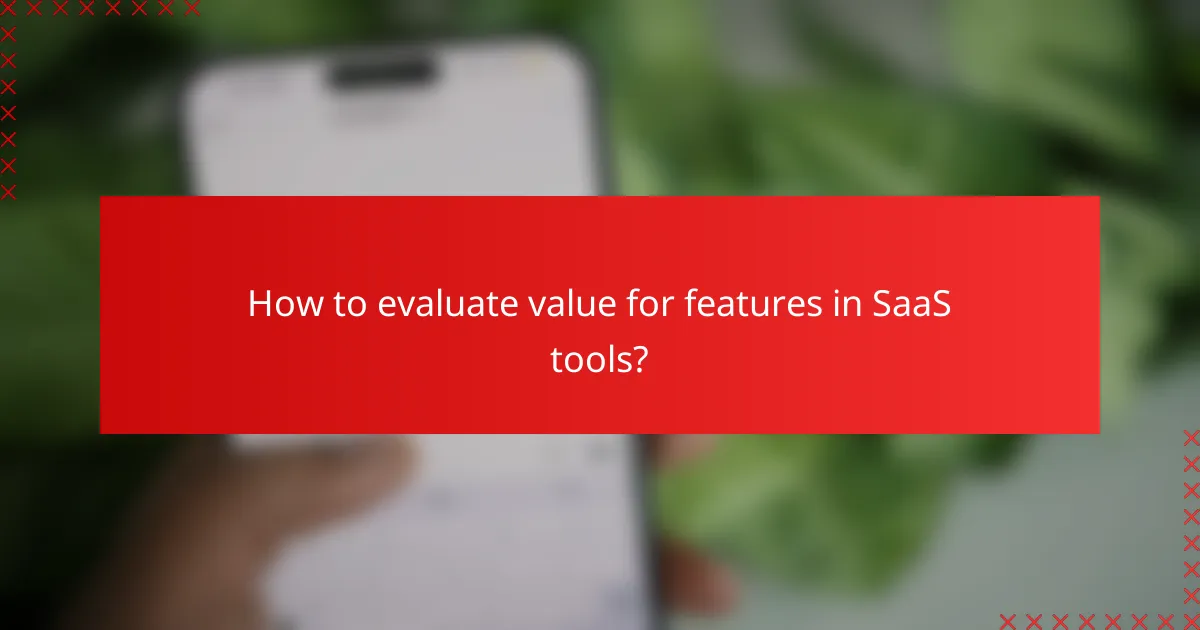 How to evaluate value for features in SaaS tools?